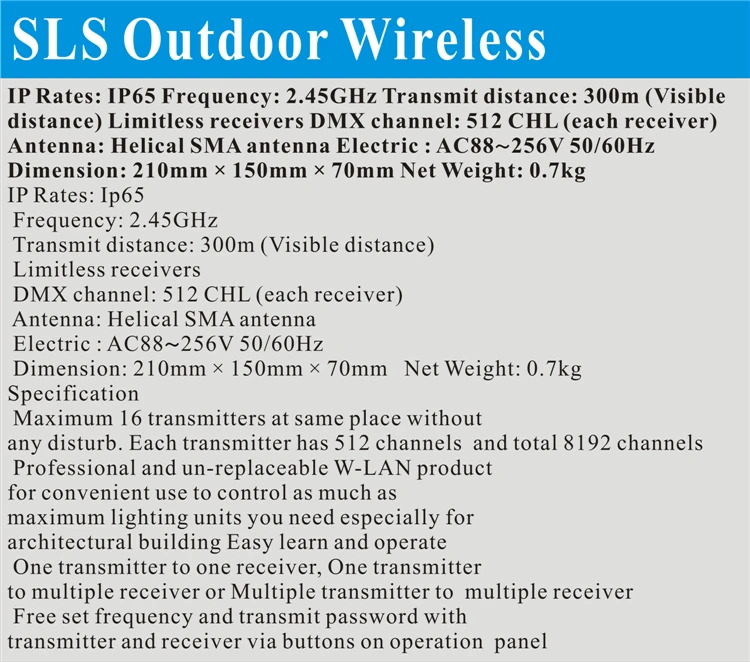 SLS Outdoor Wireless

IP Rates: IP65 Frequency: 2.45GHz Transmit distance: 300m (Visible distance) Limitless receivers DMX channel: 512 CHL (each receiver) Antenna: Helical SMA antenna Electric : AC88~256V 50/60Hz Dimension: 210mm × 150mm × 70mm Net Weight: 0.7kg

IP Rates: Ip65
Frequency: 2.45GHz
Transmit distance: 300m (Visible distance)
Limitless receivers
DMX channel: 512 CHL (each receiver)
Antenna: Helical SMA antenna
Electric : AC88~256V 50/60Hz
Dimension: 210mm × 150mm × 70mm Net Weight: 0.7kg
Specification
Maximum 16 transmitters at same place without any disturb. Each transmitter has 512 channels and total 8192 channels
Professional and un-replaceable W-LAN product for convenient use to control as much as maximum lighting units you need especially for architectural building Easy learn and operate
One transmitter to one receiver, One transmitter to multiple receiver or Multiple transmitter to multiple receiver
Free set frequency and transmit password with transmitter and receiver via buttons on operation panel